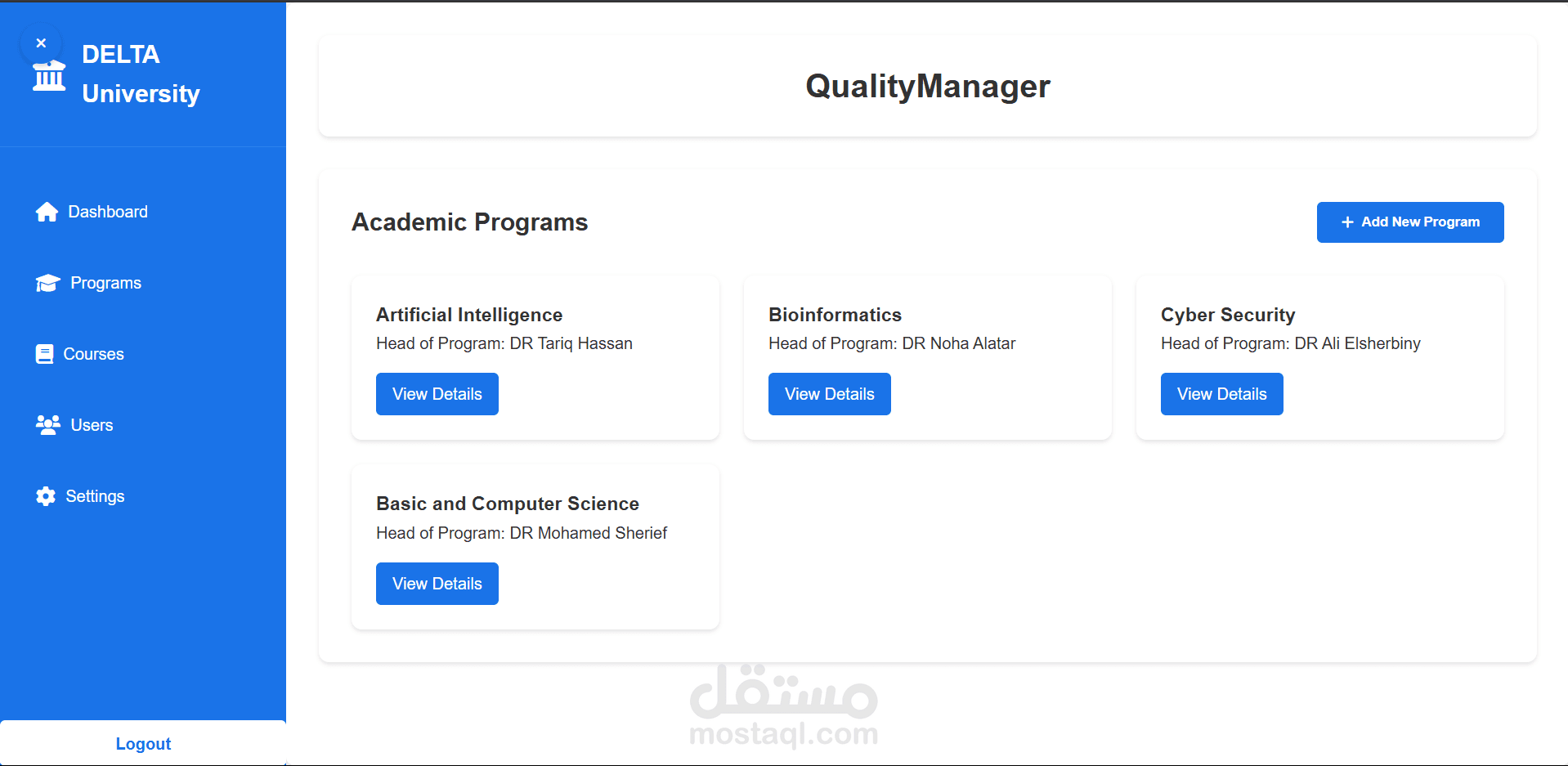 ×
DELTA
University

Dashboard

Programs

Courses

Users

Settings

Logout

QualityManager

Academic Programs

+ Add New Program

Artificial Intelligence
Head of Program: DR Tariq Hassan
View Details

Bioinformatics
Head of Program: DR Noha Alatar
View Details

Cyber Security
Head of Program: DR Ali Elsherbiny
View Details

Basic and Computer Science
Head of Program: DR Mohamed Sherief
View Details

مستقل
mostaql.com